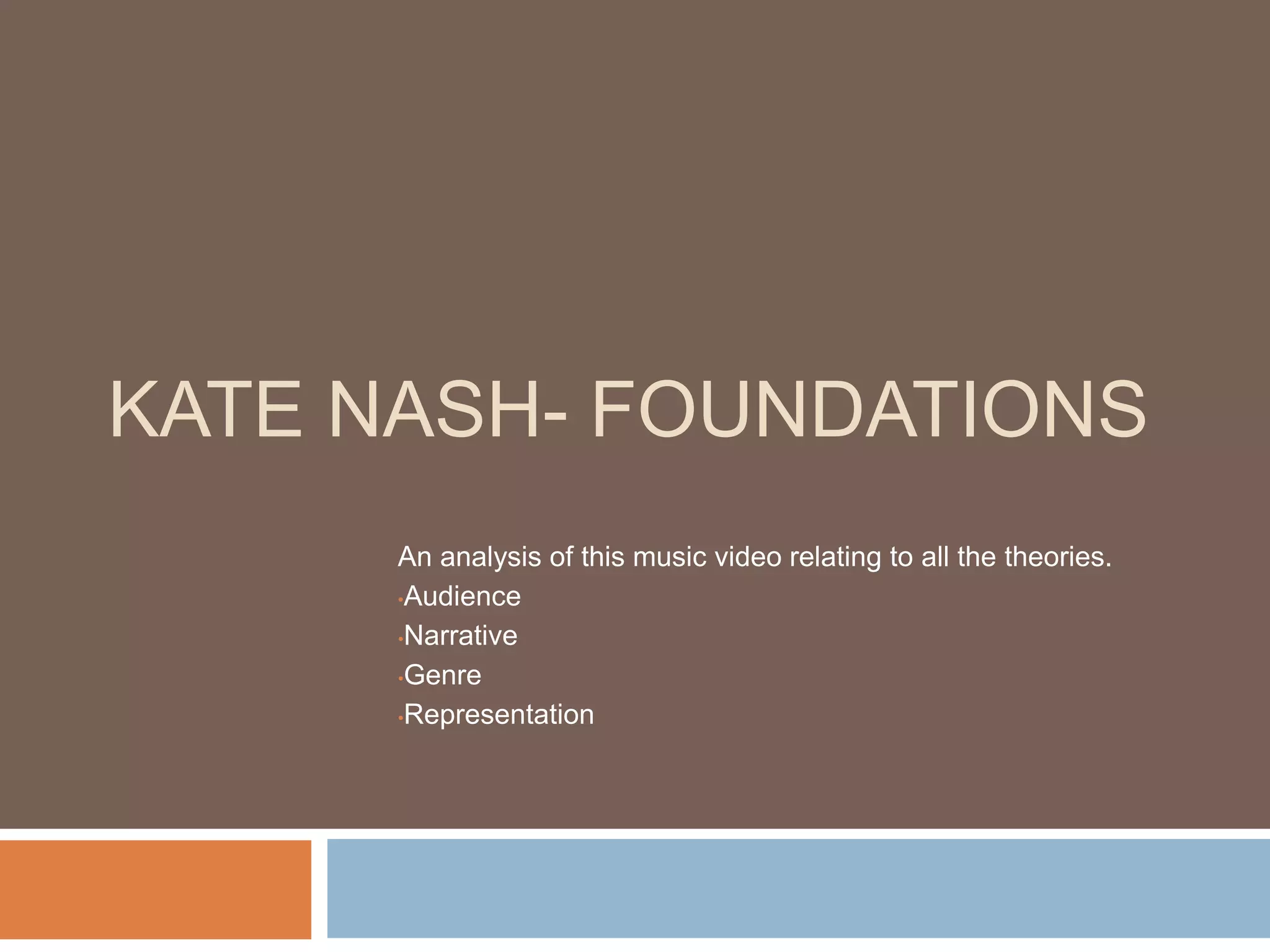 KATE NASH- FOUNDATIONS

An analysis of this music video relating to all the theories.
•Audience
•Narrative
•Genre
•Representation